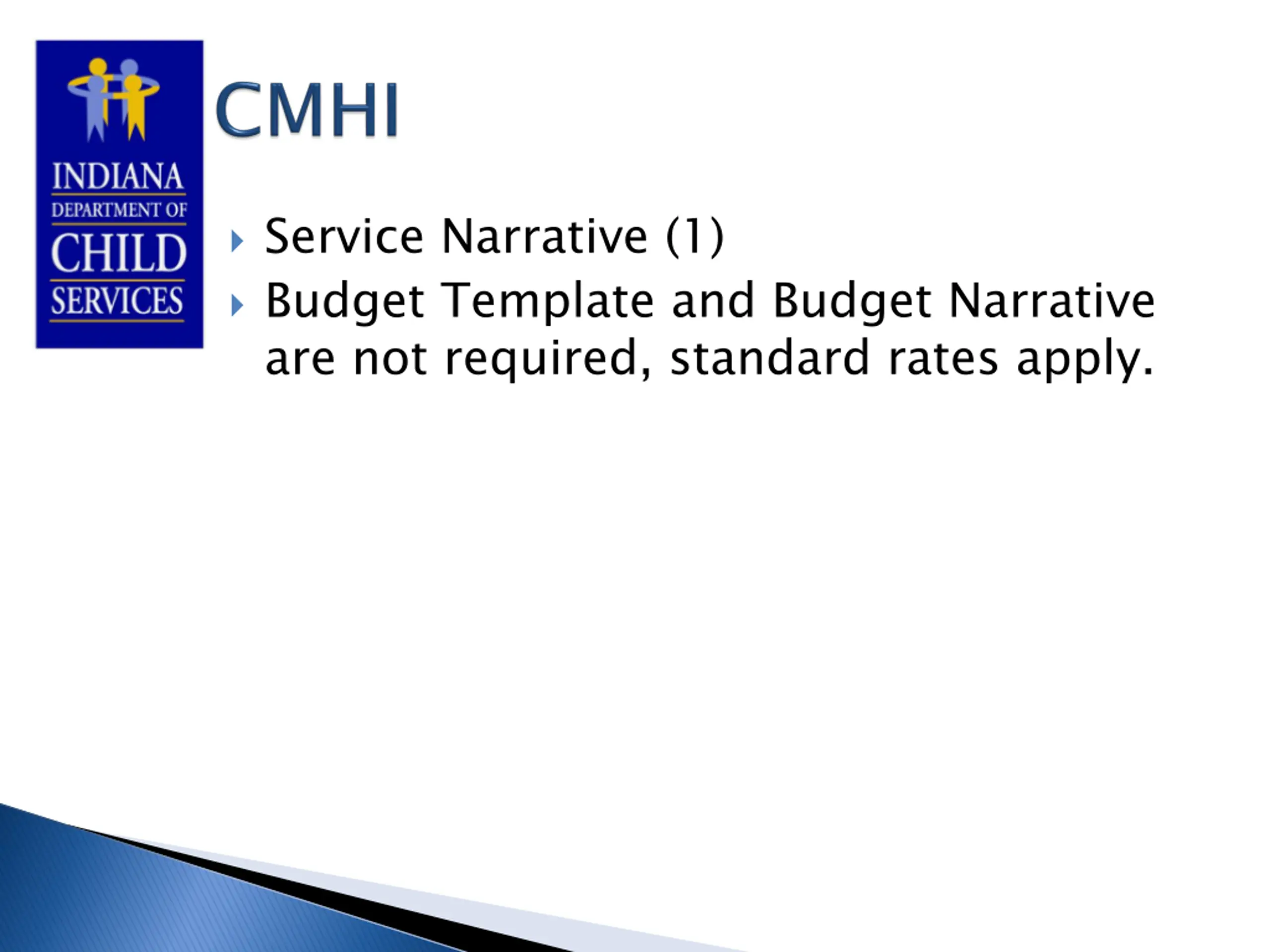 INDIANA
DEPARTMENT OF
CHILD
SERVICES

CMHI

Service Narrative (1)

Budget Template and Budget Narrative are not required, standard rates apply.